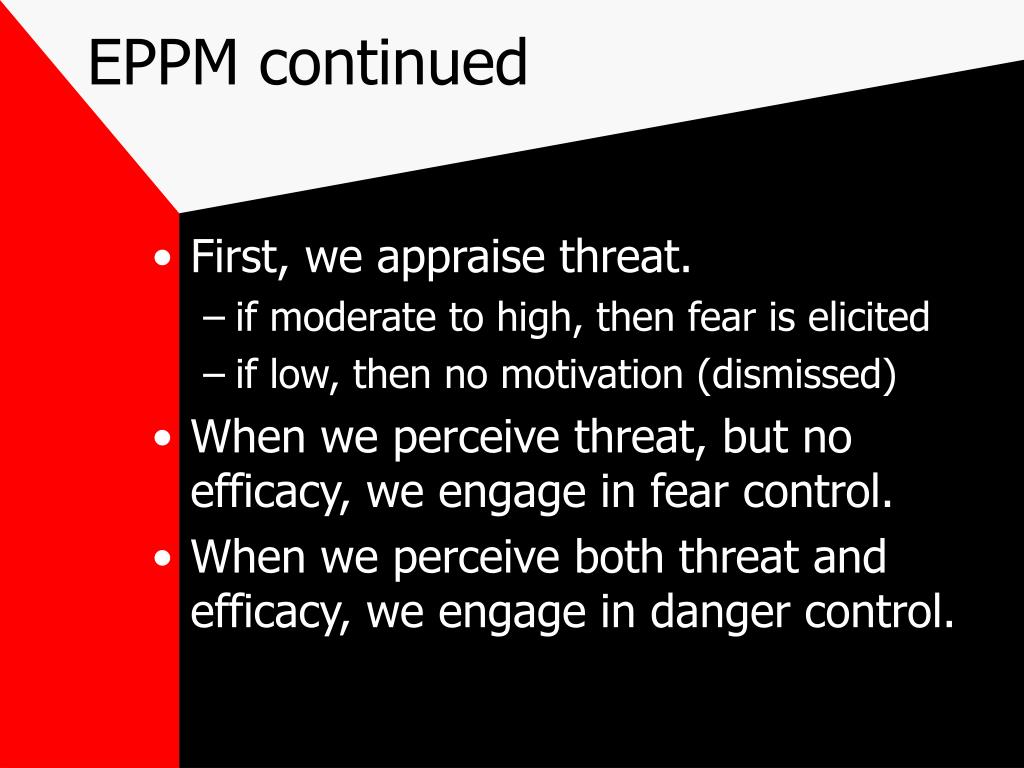 EPPM continued

• First, we appraise threat.
– if moderate to high, then fear is elicited
– if low, then no motivation (dismissed)
• When we perceive threat, but no efficacy, we engage in fear control.
• When we perceive both threat and efficacy, we engage in danger control.